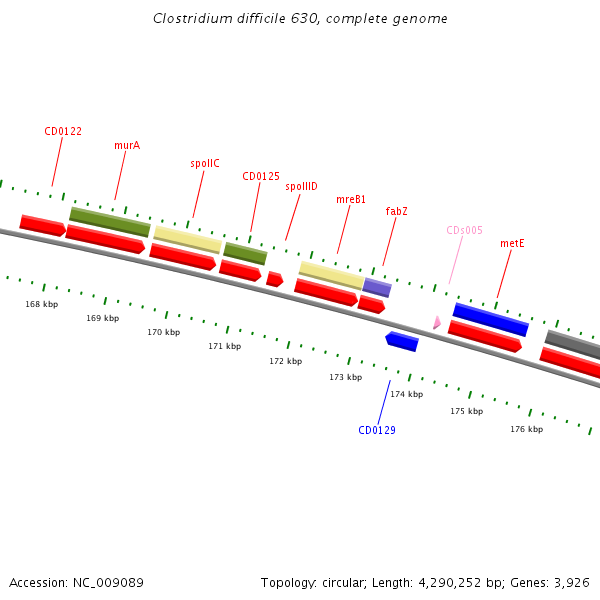 Clostridium difficile 630, complete genome

CD0122

murA

spoIIC

CD0125

spoIIID

mreB1

fabZ

CDs005

metE

168 kbp

169 kbp

170 kbp

171 kbp

172 kbp

173 kbp

174 kbp

175 kbp

176 kbp

CD0129

Accession: NC_009089

Topology: circular; Length: 4,290,252 bp; Genes: 3,926